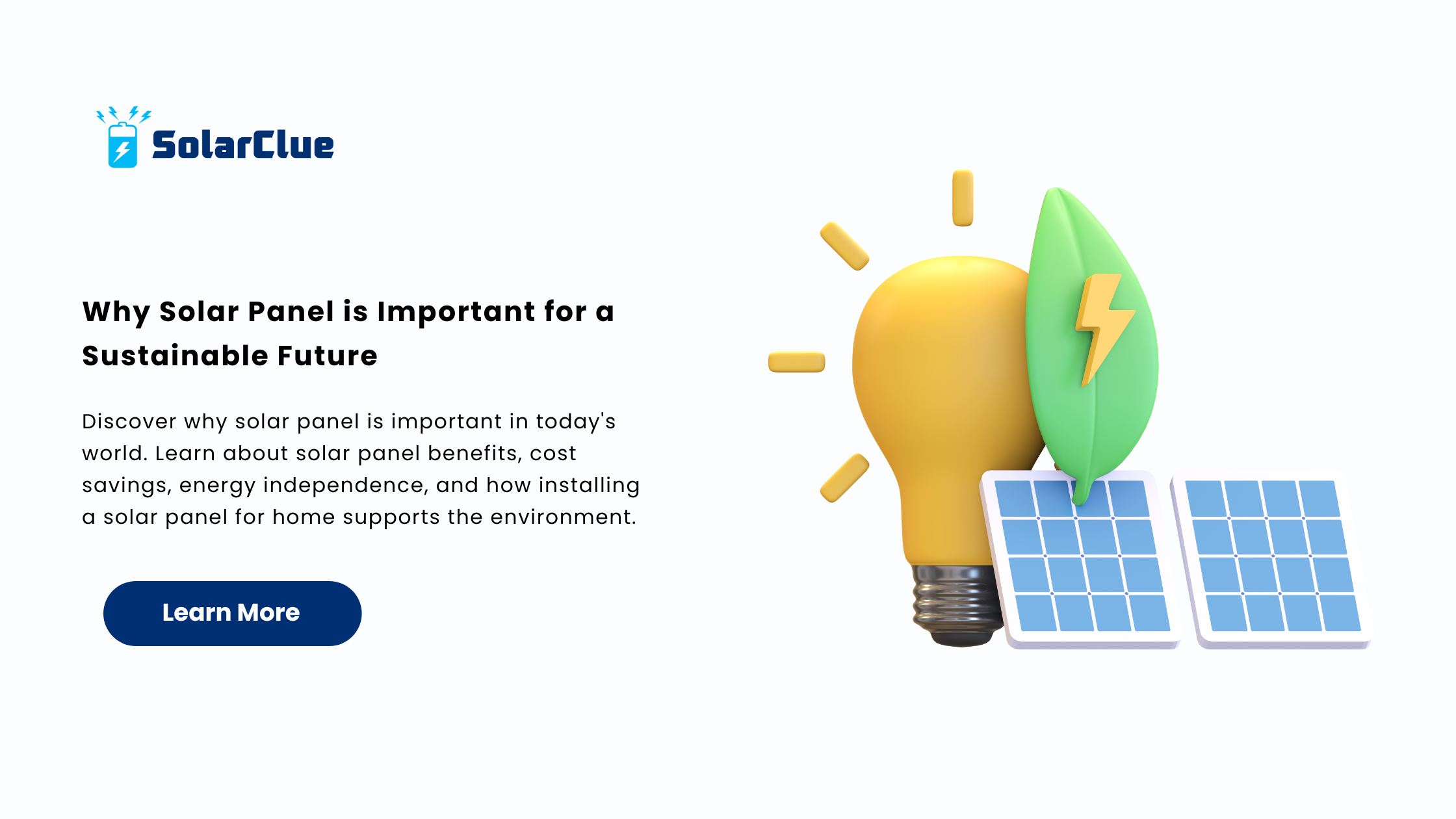 SolarClue

Why Solar Panel is Important for a Sustainable Future

Discover why solar panel is important in today's world. Learn about solar panel benefits, cost savings, energy independence, and how installing a solar panel for home supports the environment.

Learn More